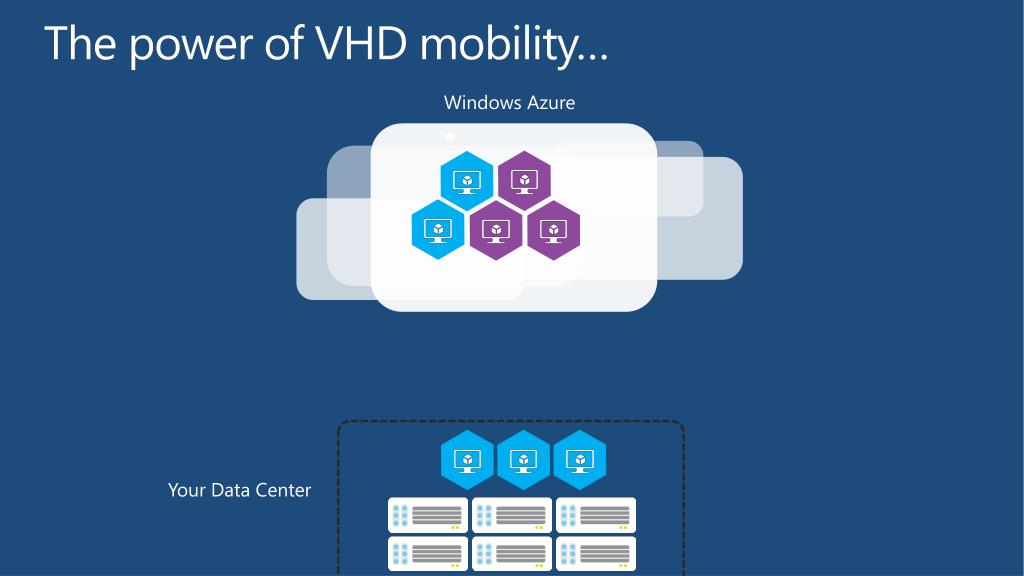 The power of VHD mobility…

Windows Azure

Your Data Center